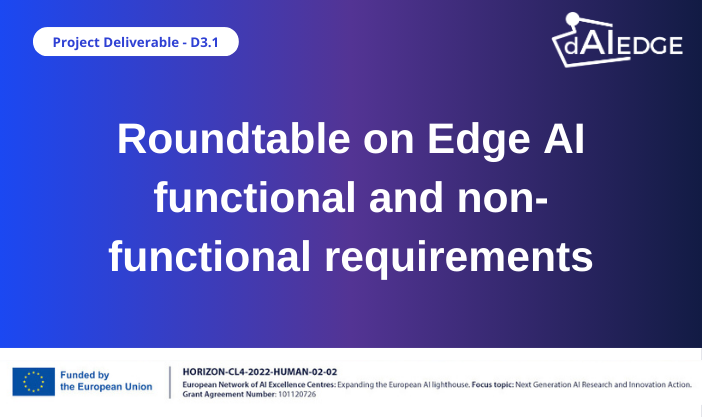 Project Deliverable - D3.1

dAIEDGE

Roundtable on Edge AI functional and non-functional requirements

Funded by the European Union

HORIZON-CL4-2022-HUMAN-02-02

European Network of AI Excellence Centres: Expanding the European AI lighthouse. Focus topic: Next Generation AI Research and Innovation Action.
Grant Agreement Number: 101120726